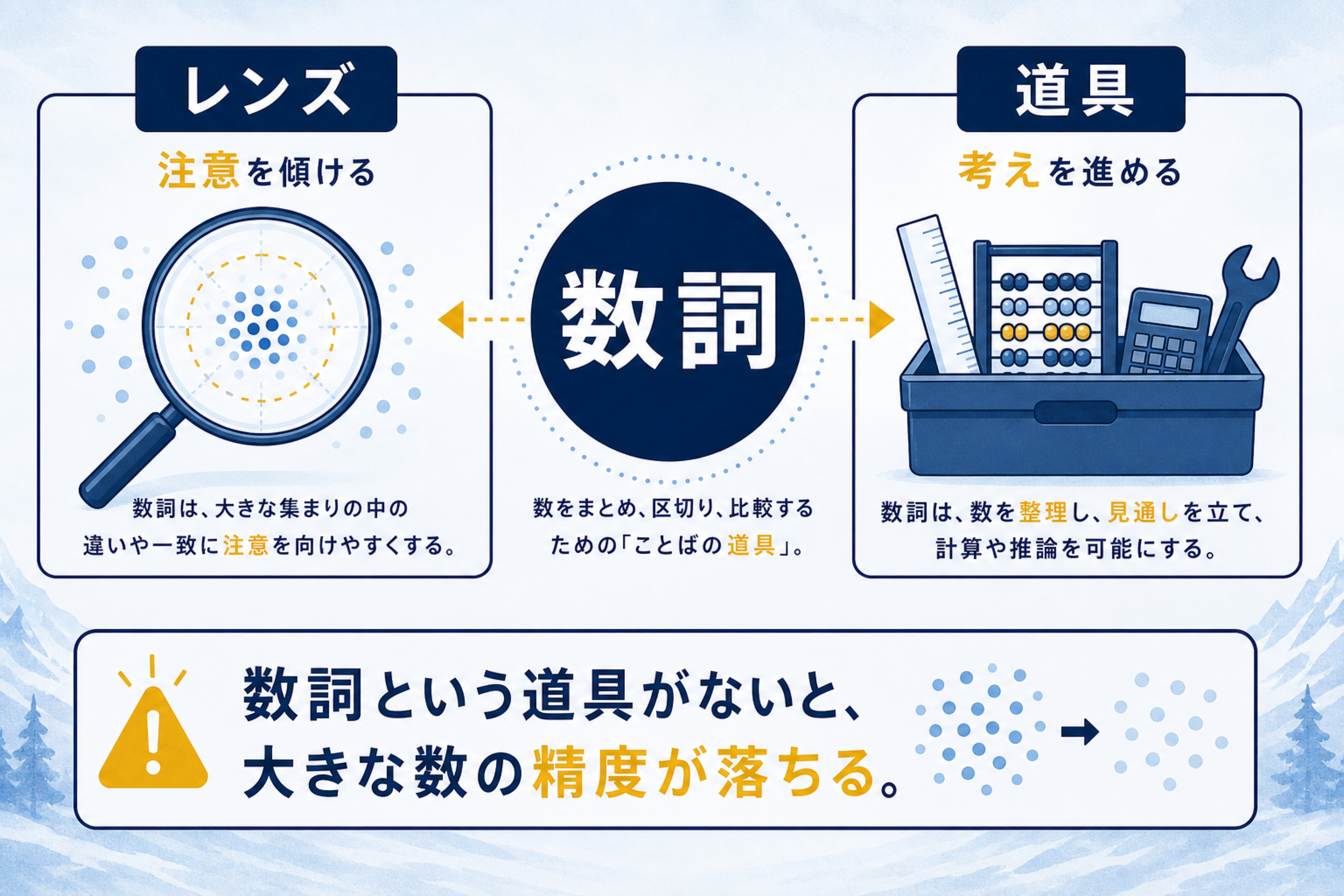 レンズ

注意を傾ける

数詞は、大きな集まりの中の違いや一致に注意を向けやすくする。

数詞

数をまとめ、区切り、比較するための「ことばの道具」。

道具

考えを進める

数詞は、数を整理し、見通しを立て、計算や推論を可能にする。

数詞という道具がないと、大きな数の精度が落ちる。